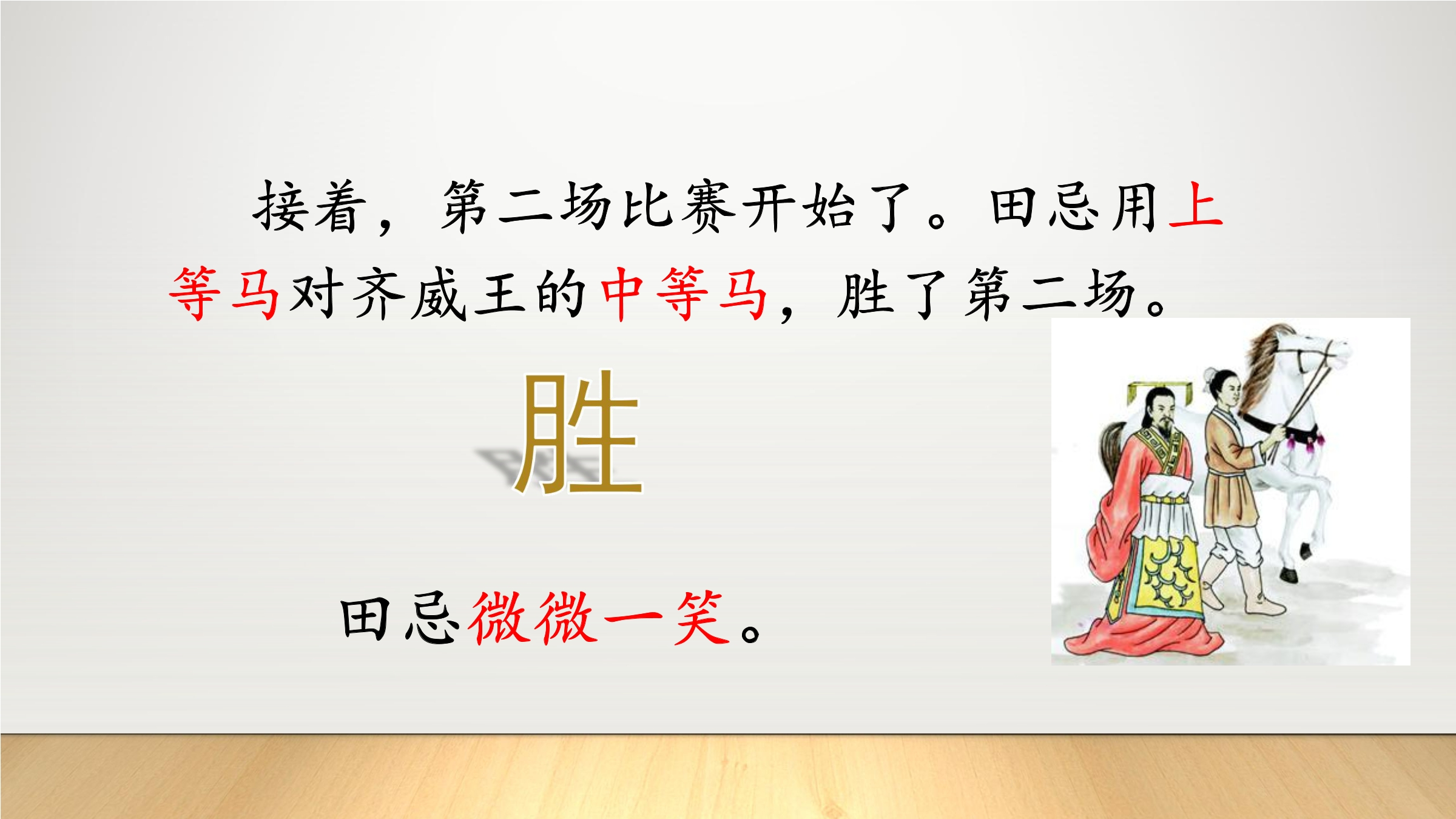 接着，第二场比赛开始了。田忌用上等马对齐威王的中等马，胜了第二场。

胜

田忌微微一笑。